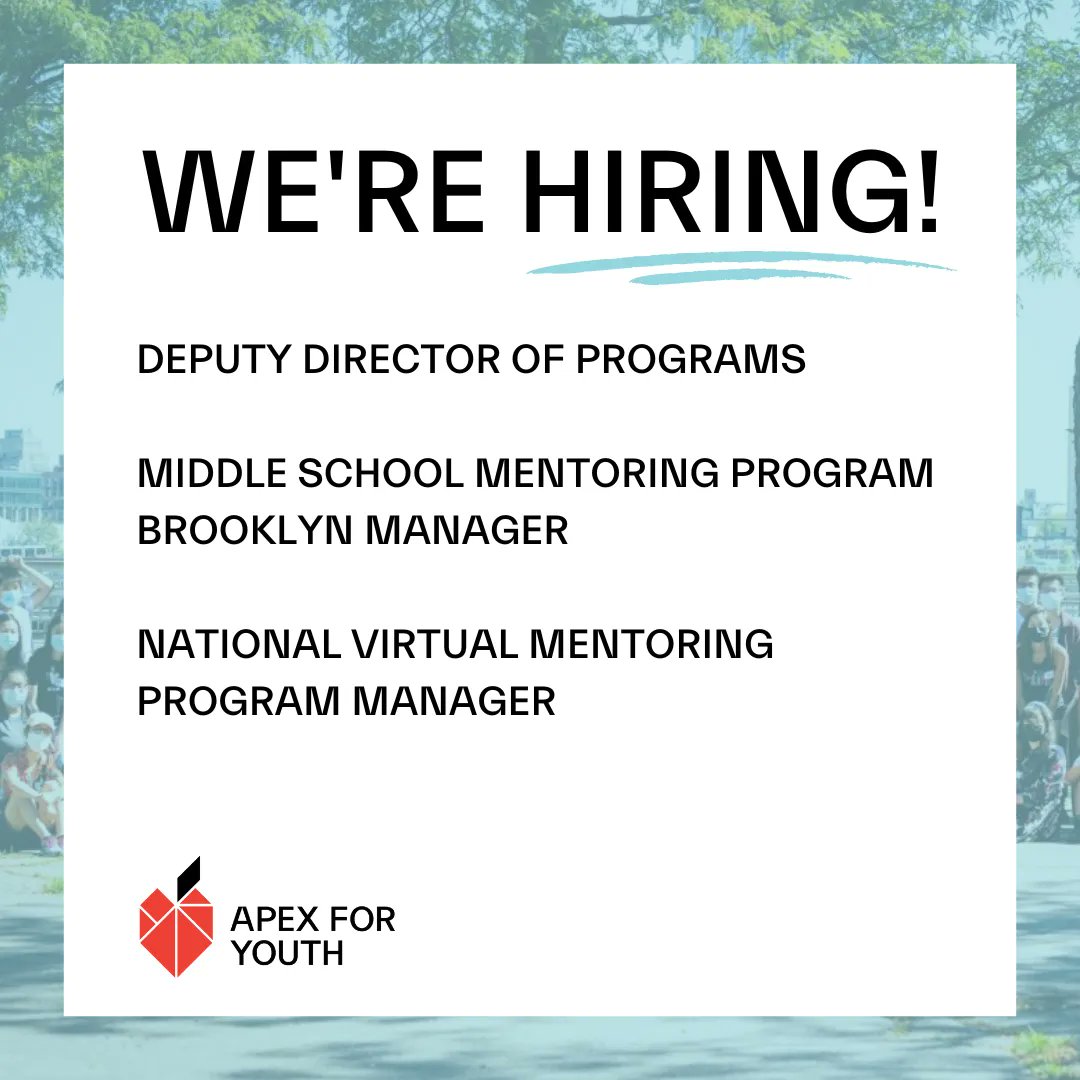 WE'RE HIRING!

DEPUTY DIRECTOR OF PROGRAMS

MIDDLE SCHOOL MENTORING PROGRAM BROOKLYN MANAGER

NATIONAL VIRTUAL MENTORING PROGRAM MANAGER

APEX FOR YOUTH